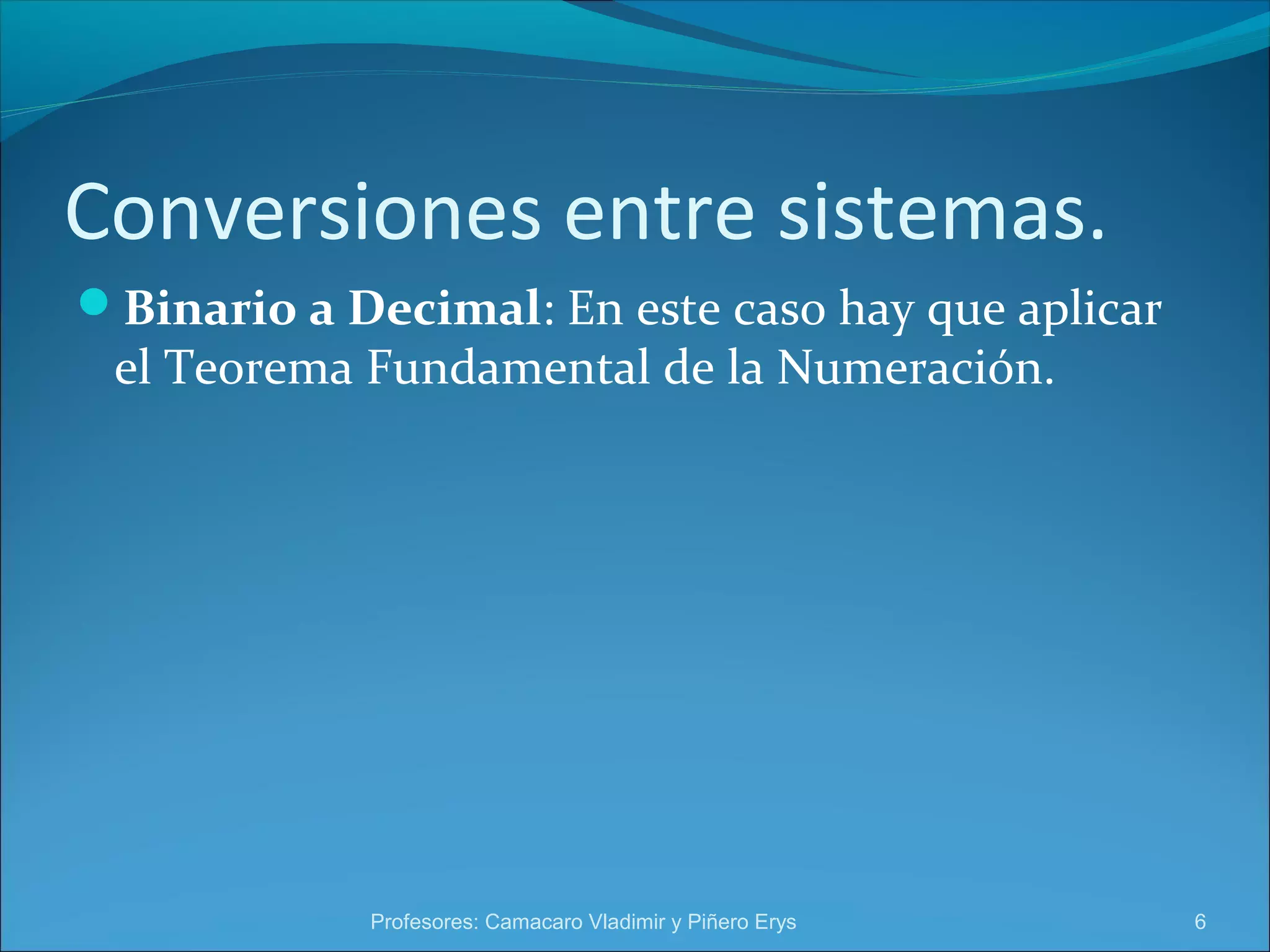 Conversiones entre sistemas.

Binario a Decimal: En este caso hay que aplicar el Teorema Fundamental de la Numeración.

Profesores: Camacaro Vladimir y Piñero Erys

6